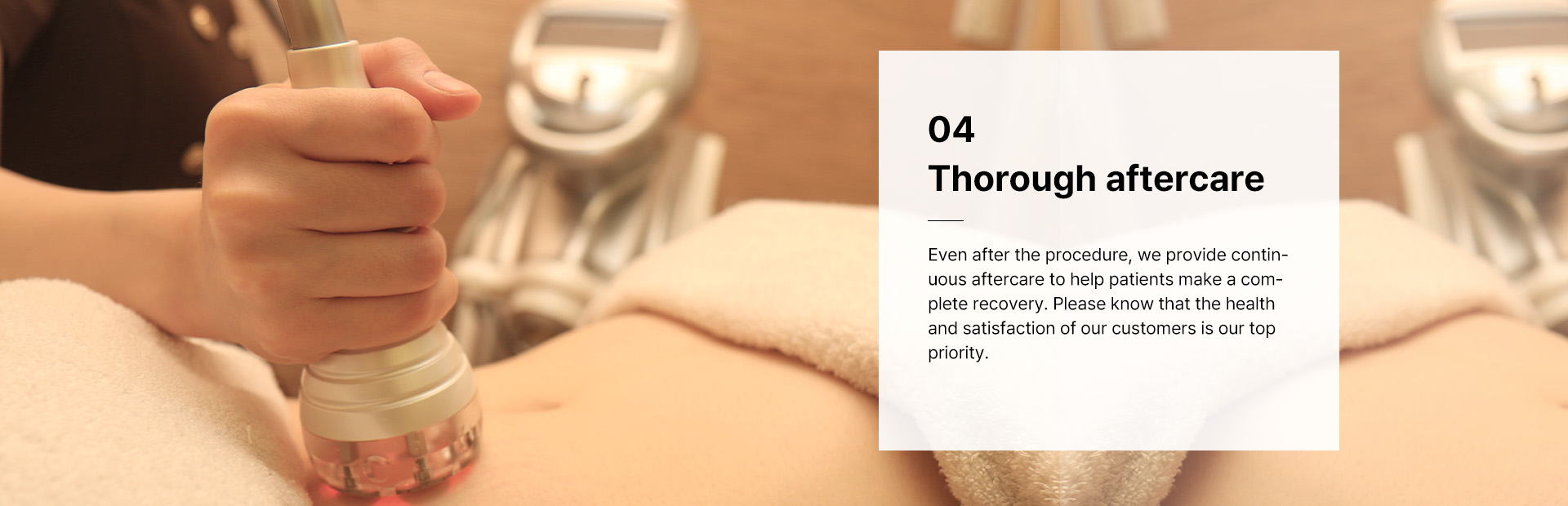 04
Thorough aftercare

Even after the procedure, we provide continuous aftercare to help patients make a complete recovery. Please know that the health and satisfaction of our customers is our top priority.